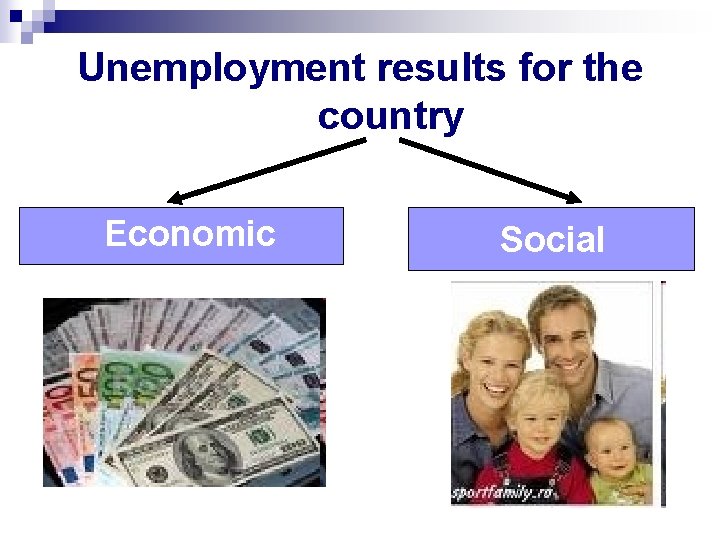 Unemployment results for the country

Economic

Social

sportfamily.ru